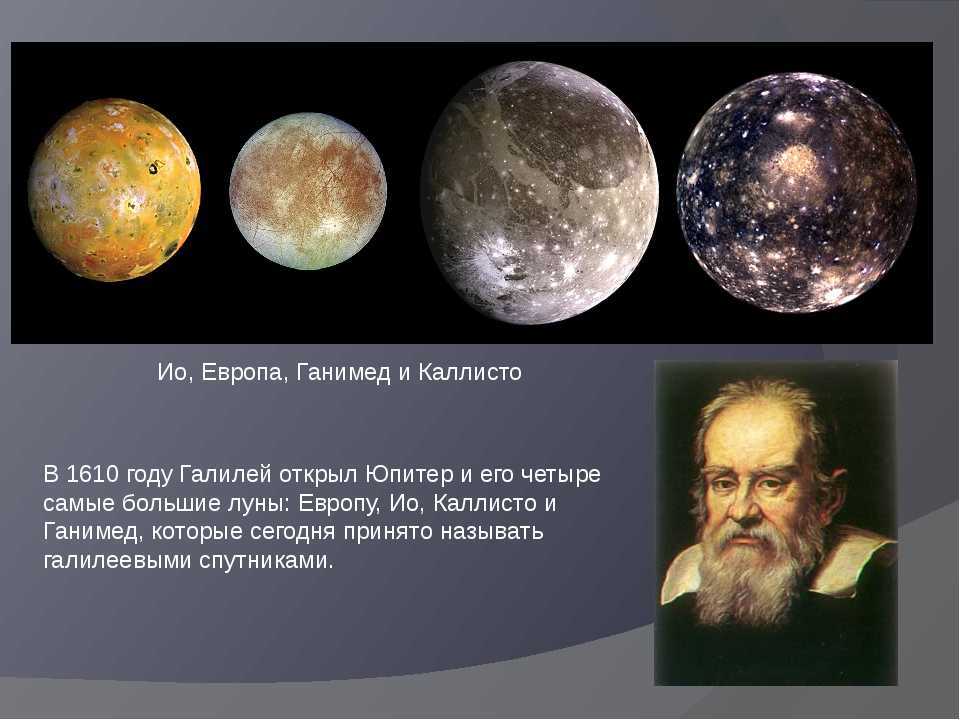 Ио, Европа, Ганимед и Каллисто

В 1610 году Галилей открыл Юпитер и его четыре самые большие луны: Европу, Ио, Каллисто и Ганимед, которые сегодня принято называть галилеевыми спутниками.